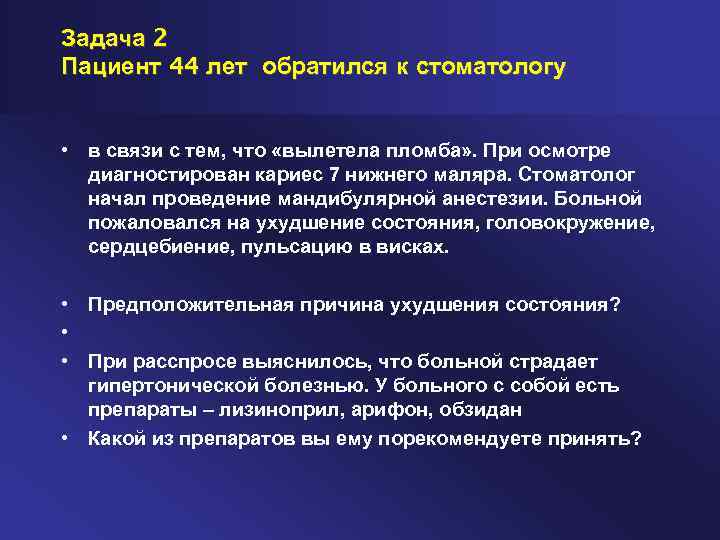 Задача 2
Пациент 44 лет обратился к стоматологу

• в связи с тем, что «вылетела пломба». При осмотре диагностирован кариес 7 нижнего маляра. Стоматолог начал проведение мандибулярной анестезии. Больной пожаловался на ухудшение состояния, головокружение, сердцебиение, пульсацию в висках.

• Предположительная причина ухудшения состояния?
•
• При расспросе выяснилось, что больной страдает гипертонической болезнью. У больного с собой есть препараты – лизиноприл, арифон, обзидан
• Какой из препаратов вы ему порекомендуете принять?